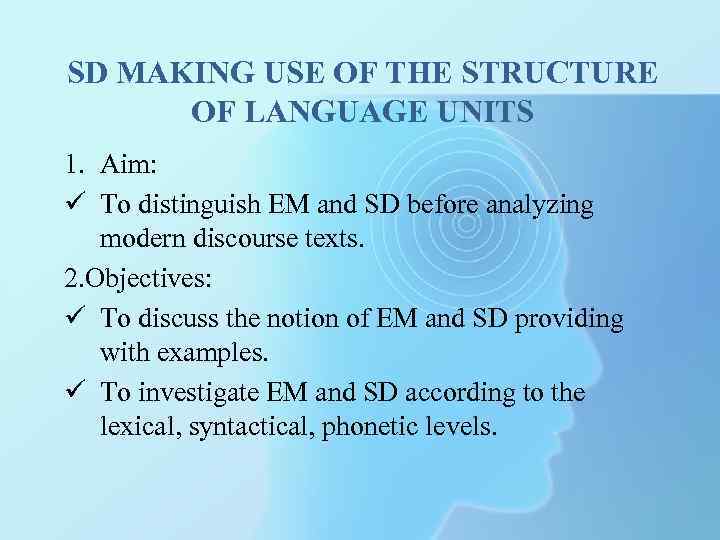 SD MAKING USE OF THE STRUCTURE OF LANGUAGE UNITS

1. Aim:

✓ To distinguish EM and SD before analyzing modern discourse texts.

2.Objectives:

✓ To discuss the notion of EM and SD providing with examples.

✓ To investigate EM and SD according to the lexical, syntactical, phonetic levels.